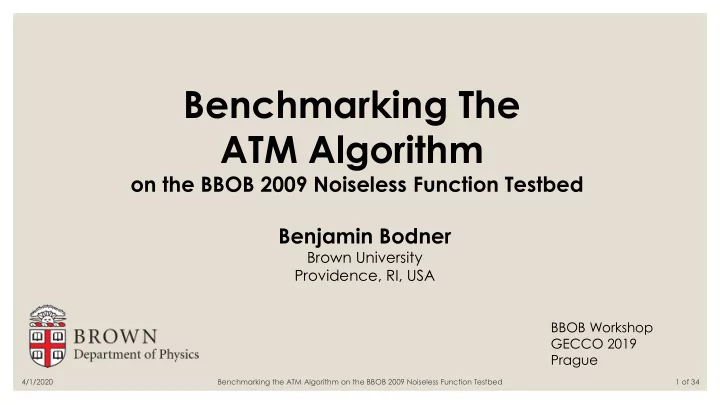 Benchmarking The ATM Algorithm
on the BBOB 2009 Noiseless Function Testbed

Benjamin Bodner
Brown University
Providence, RI, USA

BROWN
Department of Physics

BBOB Workshop
GECCO 2019
Prague

4/1/2020 Benchmarking the ATM Algorithm on the BBOB 2009 Noiseless Function Testbed 1 of 34